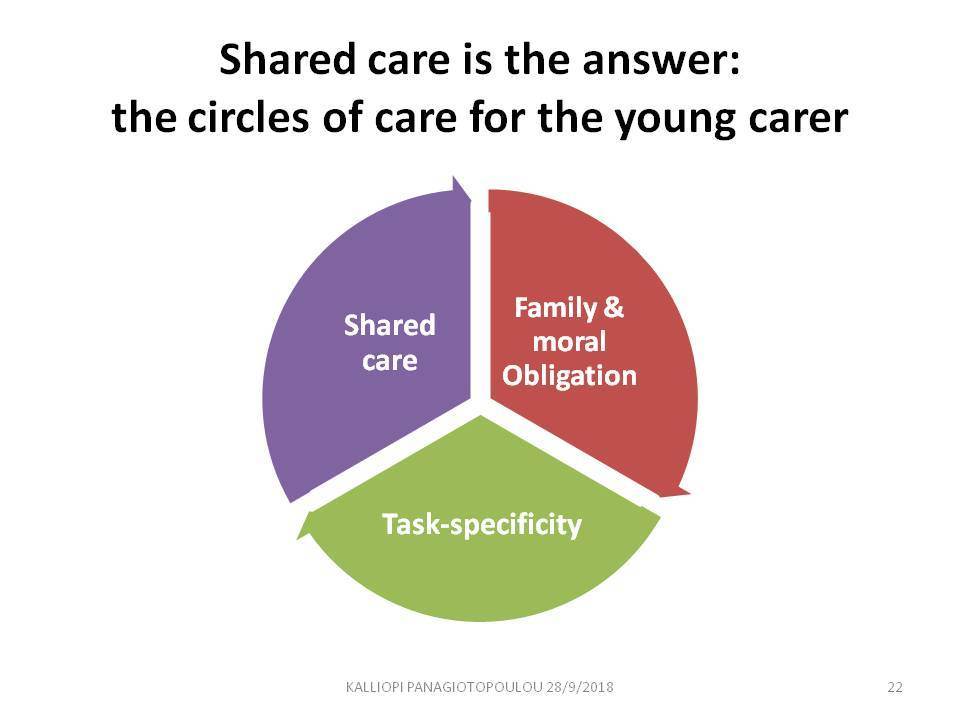 Shared care is the answer:
the circles of care for the young carer

Shared care

Family & moral Obligation

Task-specificity

KALLIOPI PANAGIOTOPOULOU 28/9/2018

22